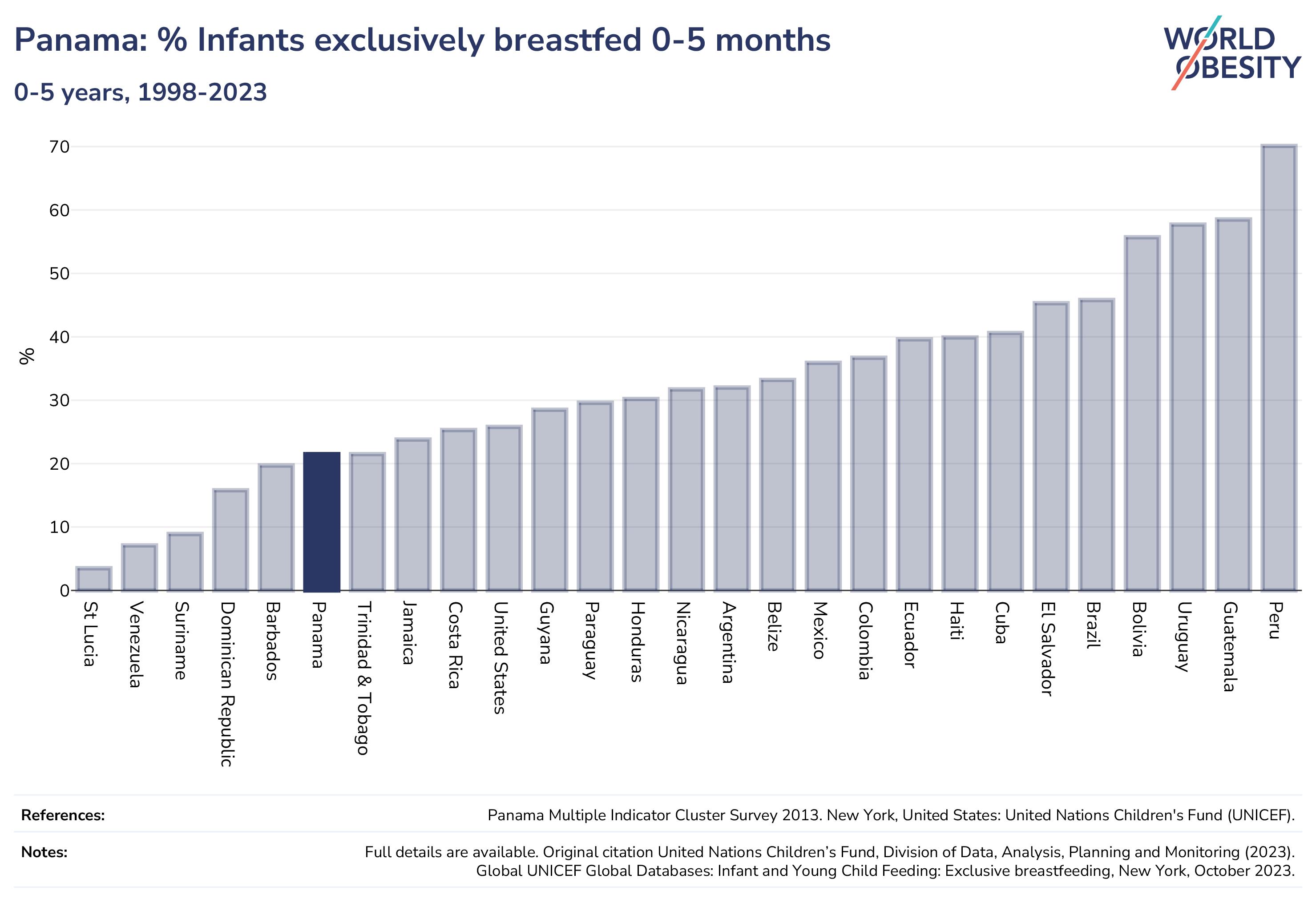 Panama: % Infants exclusively breastfed 0-5 months

0-5 years, 1998-2023

WORLD OBESITY

%

70
60
50
40
30
20
10
0

St Lucia
Venezuela
Suriname
Dominican Republic
Barbados
Panama
Trinidad & Tobago
Jamaica
Costa Rica
United States
Guyana
Paraguay
Honduras
Nicaragua
Argentina
Belize
Mexico
Colombia
Ecuador
Haiti
Cuba
El Salvador
Brazil
Bolivia
Uruguay
Guatemala
Peru

References: Panama Multiple Indicator Cluster Survey 2013. New York, United States: United Nations Children's Fund (UNICEF).

Notes: Full details are available. Original citation United Nations Children’s Fund, Division of Data, Analysis, Planning and Monitoring (2023). Global UNICEF Global Databases: Infant and Young Child Feeding: Exclusive breastfeeding, New York, October 2023.